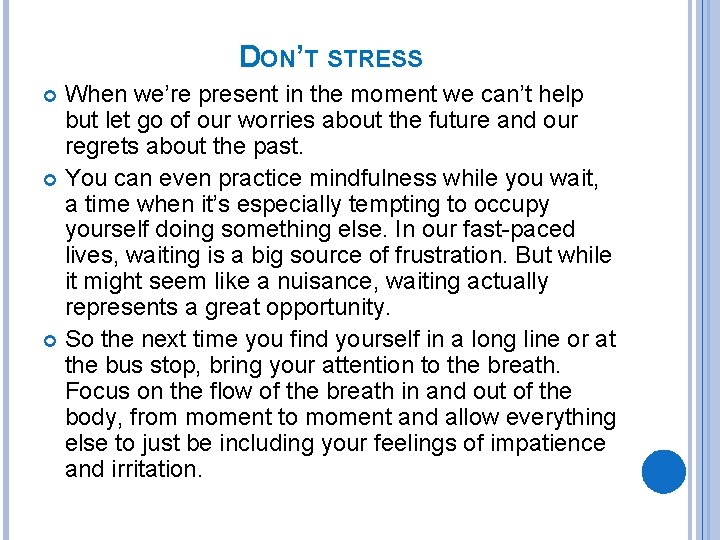 DON'T STRESS

When we're present in the moment we can't help but let go of our worries about the future and our regrets about the past.

You can even practice mindfulness while you wait, a time when it's especially tempting to occupy yourself doing something else. In our fast-paced lives, waiting is a big source of frustration. But while it might seem like a nuisance, waiting actually represents a great opportunity.

So the next time you find yourself in a long line or at the bus stop, bring your attention to the breath. Focus on the flow of the breath in and out of the body, from moment to moment and allow everything else to just be including your feelings of impatience and irritation.